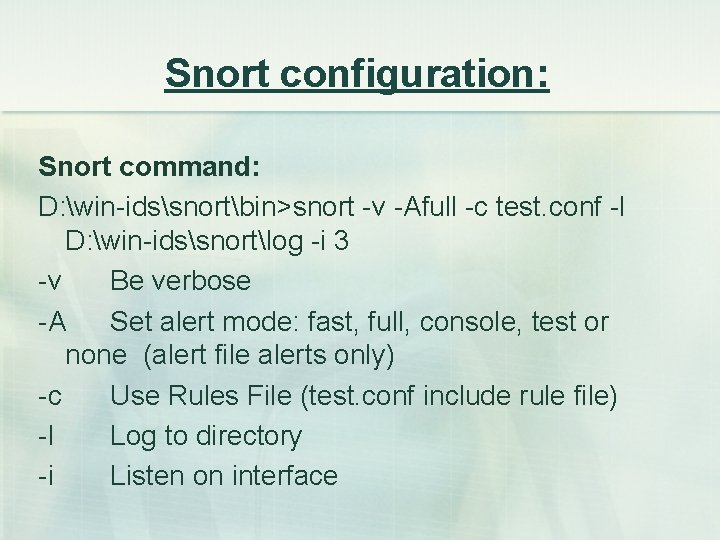 Snort configuration:

Snort command:

D:\win-ids\snort\bin>snort -v -Afull -c test.conf -l D:\win-ids\snort\log -i 3

-v Be verbose

-A Set alert mode: fast, full, console, test or none (alert file alerts only)

-c Use Rules File (test.conf include rule file)

-l Log to directory

-i Listen on interface